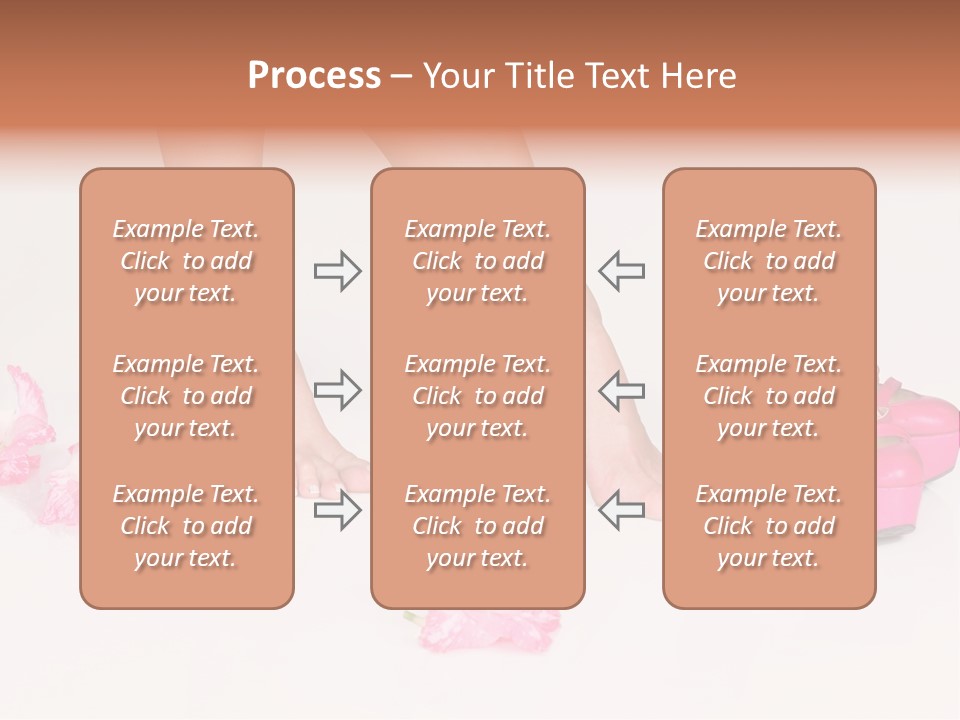 Process – Your Title Text Here

Example Text. Click to add your text.

Example Text. Click to add your text.

Example Text. Click to add your text.

Example Text. Click to add your text.

Example Text. Click to add your text.

Example Text. Click to add your text.

Example Text. Click to add your text.

Example Text. Click to add your text.

Example Text. Click to add your text.